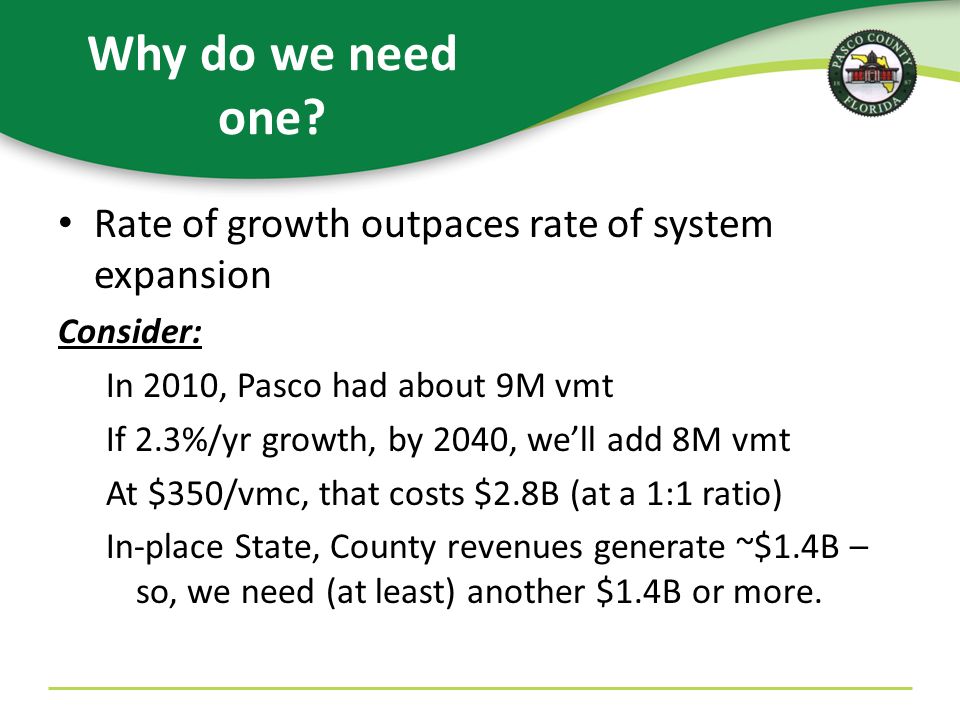 Why do we need one?

PASCO COUNTY
FLORIDA

• Rate of growth outpaces rate of system expansion

Consider:

In 2010, Pasco had about 9M vmt

If 2.3%/yr growth, by 2040, we'll add 8M vmt

At \$350/vmc, that costs \$2.8B (at a 1:1 ratio)

In-place State, County revenues generate ~\$1.4B – so, we need (at least) another \$1.4B or more.